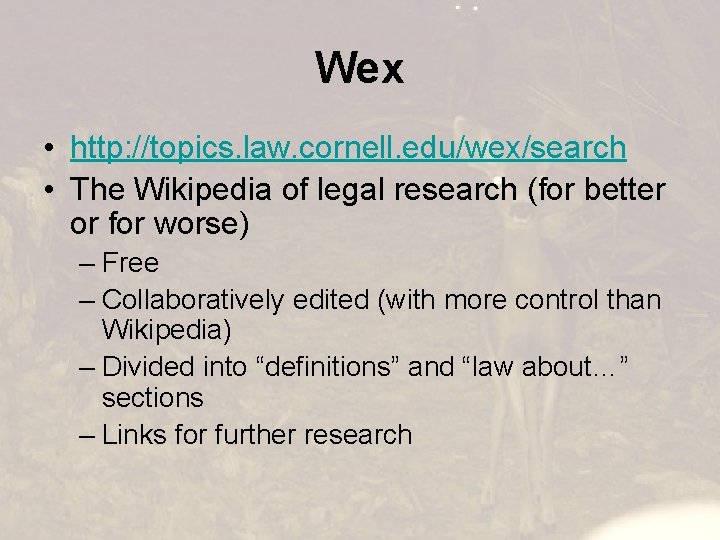 Wex

• http://topics.law.cornell.edu/wex/search
• The Wikipedia of legal research (for better or for worse)
– Free
– Collaboratively edited (with more control than Wikipedia)
– Divided into “definitions” and “law about…” sections
– Links for further research